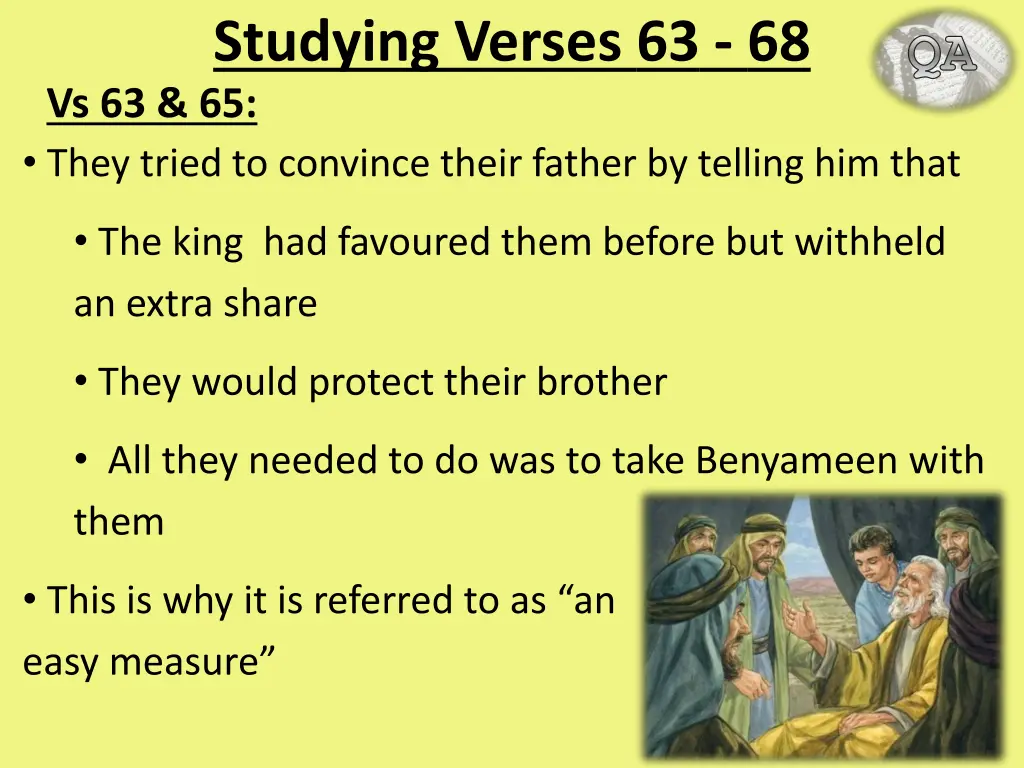 Studying Verses 63 - 68

QA

Vs 63 & 65:

• They tried to convince their father by telling him that

• The king had favoured them before but withheld an extra share

• They would protect their brother

• All they needed to do was to take Benyameen with them

• This is why it is referred to as “an easy measure”